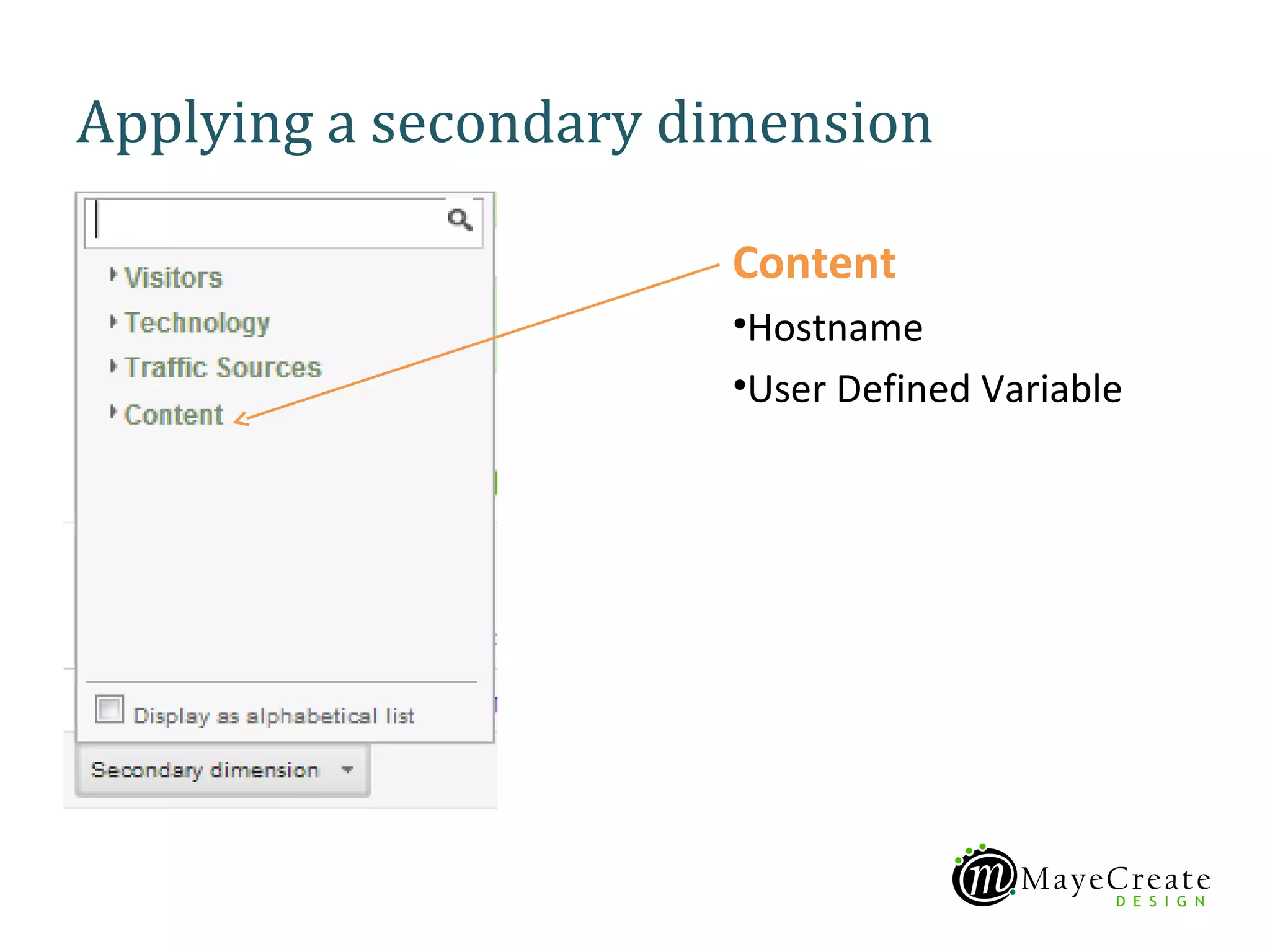 Applying a secondary dimension

Visitors

Technology

Traffic Sources

Content

Display as alphabetical list

Secondary dimension

Content

•Hostname

•User Defined Variable

m MayeCreate DESIGN